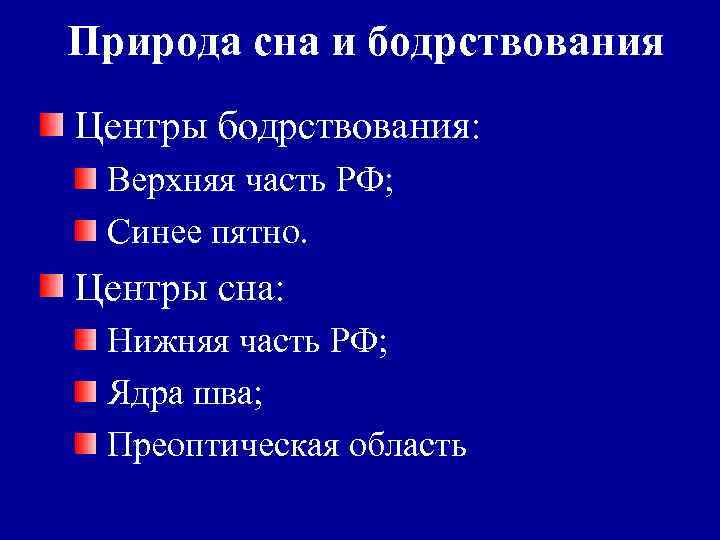 Природа сна и бодрствования

Центры бодрствования:

Верхняя часть РФ;

Синее пятно.

Центры сна:

Нижняя часть РФ;

Ядра шва;

Преоптическая область